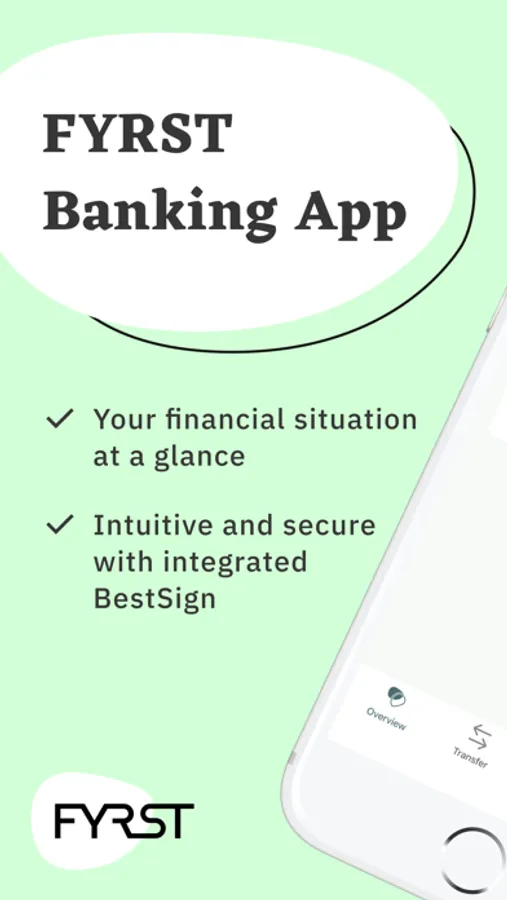 FYRST
Banking App

✓ Your financial situation at a glance

✓ Intuitive and secure with integrated BestSign

Overview

Transfer

FYRST